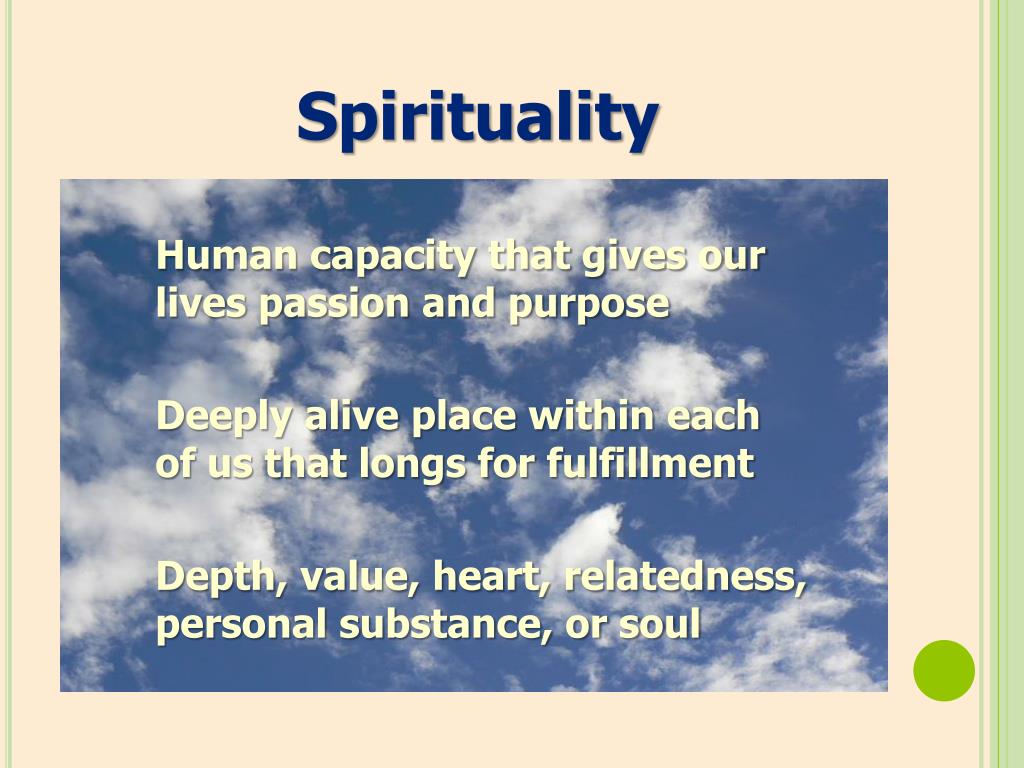 Spirituality

Human capacity that gives our lives passion and purpose

Deeply alive place within each of us that longs for fulfillment

Depth, value, heart, relatedness, personal substance, or soul